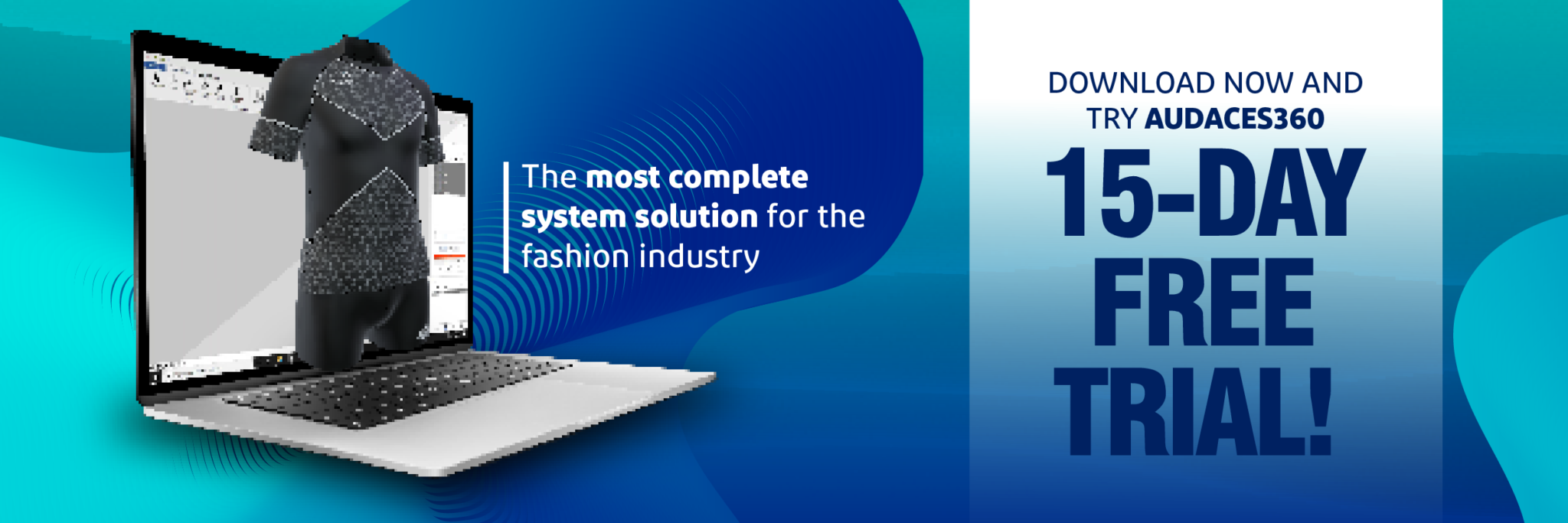 The most complete system solution for the fashion industry

DOWNLOAD NOW AND TRY AUDACES360

15-DAY FREE TRIAL!